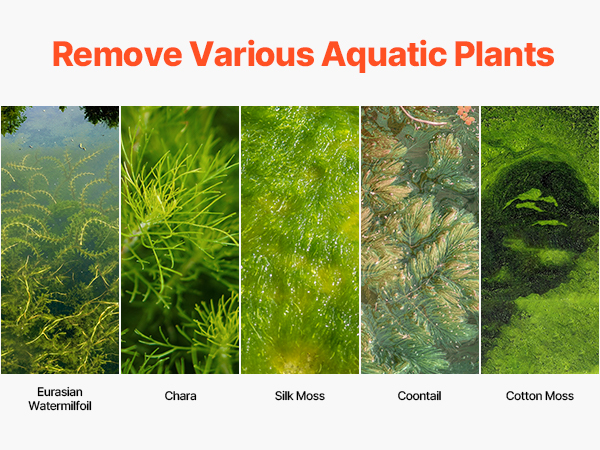 Remove Various Aquatic Plants

Eurasian Watermilfoil

Chara

Silk Moss

Coontail

Cotton Moss